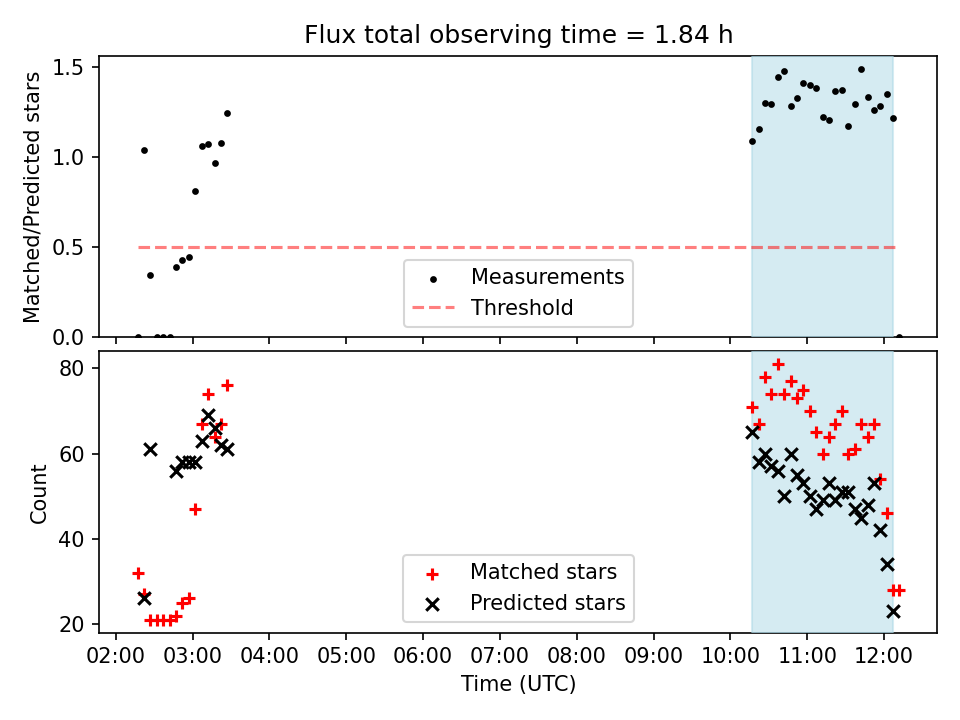 Flux total observing time = 1.84 h

Matched/Predicted stars

1.5
1.0
0.5
0.0

Measurements
Threshold

Count

80
60
40
20

Matched stars
Predicted stars

02:00 03:00 04:00 05:00 06:00 07:00 08:00 09:00 10:00 11:00 12:00

Time (UTC)